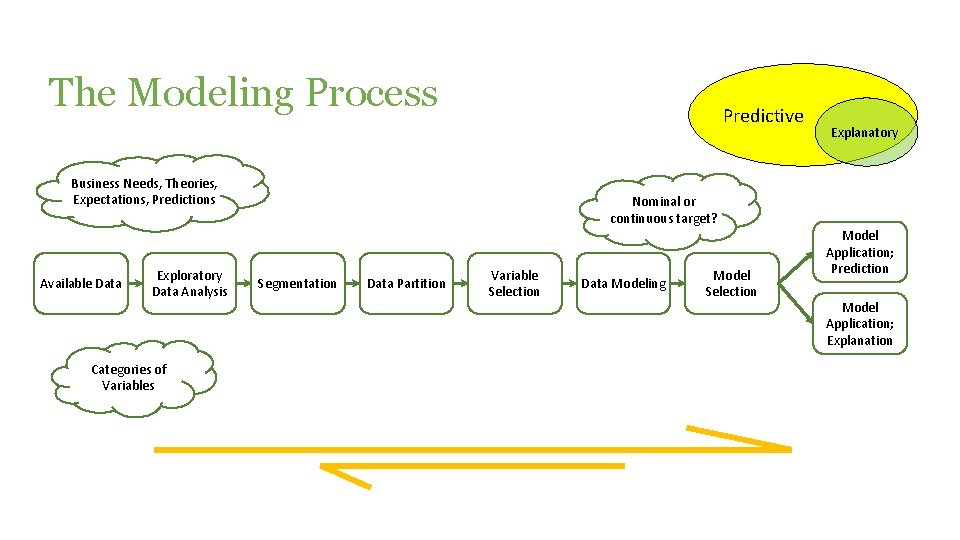 The Modeling Process

Predictive

Explanatory

Business Needs, Theories, Expectations, Predictions

Nominal or continuous target?

Available Data

Exploratory Data Analysis

Segmentation

Data Partition

Variable Selection

Data Modeling

Model Selection

Model Application; Prediction

Model Application; Explanation

Categories of Variables